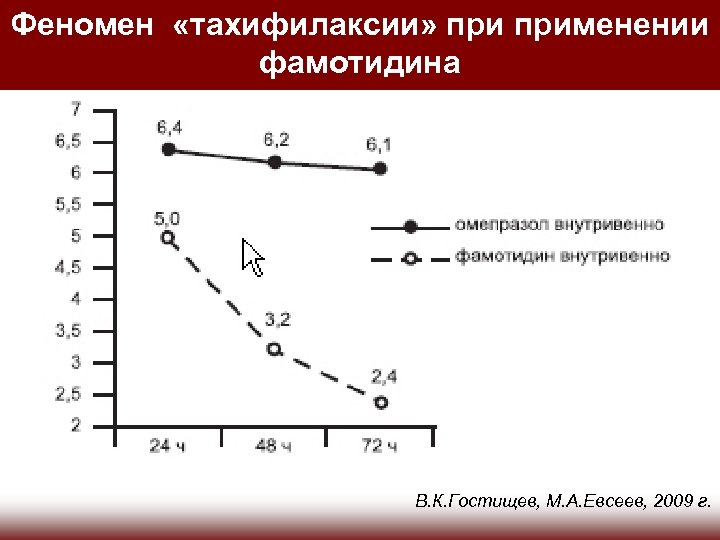 Феномен «тахифилаксии» при применении фамотидина

7
6,5
6
5,5
5
4,5
4
3,5
3
2,5
2

6,4
6,2
6,1
5,0
3,2
2,4

омепразол внутривенно
фамотидин внутривенно

24 ч
48 ч
72 ч

В.К.Гостищев, М.А.Евсеев, 2009 г.